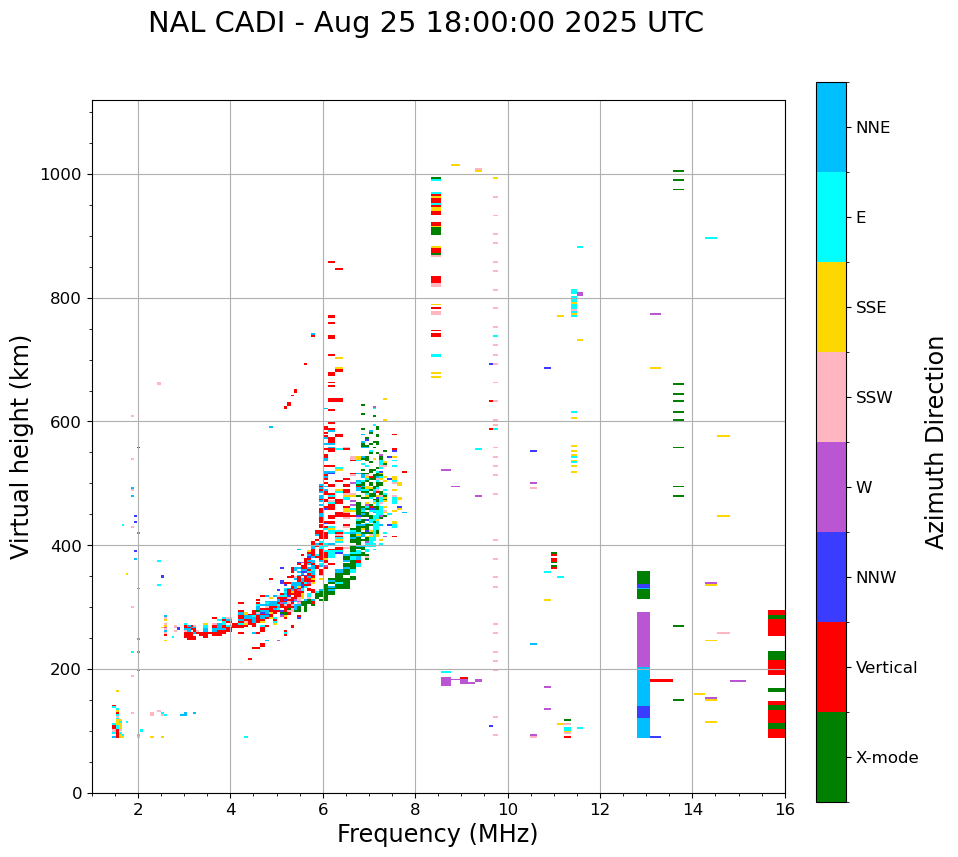 NAL CADI - Aug 25 18:00:00 2025 UTC

Virtual height (km)

1000
800
600
400
200
0

2
4
6
8
10
12
14
16

Frequency (MHz)

NNE
E
SSE
SSW
W
NNW
Vertical
X-mode

Azimuth Direction